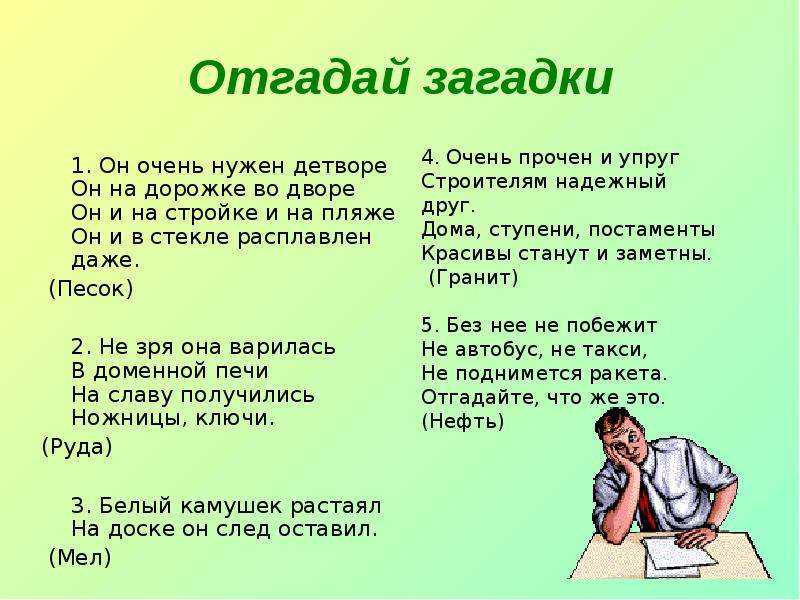 Отгадай загадки

1. Он очень нужен детворе
Он на дорожке во дворе
Он и на стройке и на пляже
Он и в стекле расплавлен даже.
(Песок)

2. Не зря она варилась
В доменной печи
На славу получились
Ножницы, ключи.
(Руда)

3. Белый камушек растаял
На доске он след оставил.
(Мел)

4. Очень прочен и упруг
Строителям надежный друг.
Дома, ступени, постаменты
Красивы станут и заметны.
(Гранит)

5. Без нее не побежит
Не автобус, не такси,
Не поднимется ракета.
Отгадайте, что же это.
(Нефть)